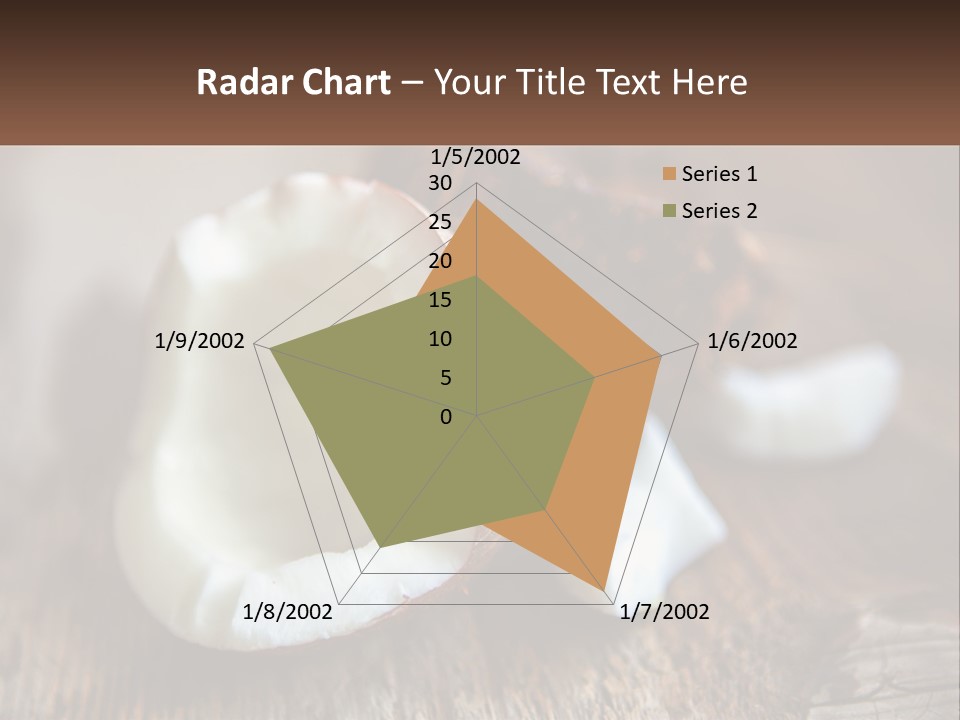 Radar Chart – Your Title Text Here

1/5/2002
30
25
20
15
10
5
0
1/6/2002
1/7/2002
1/8/2002
1/9/2002

Series 1
Series 2